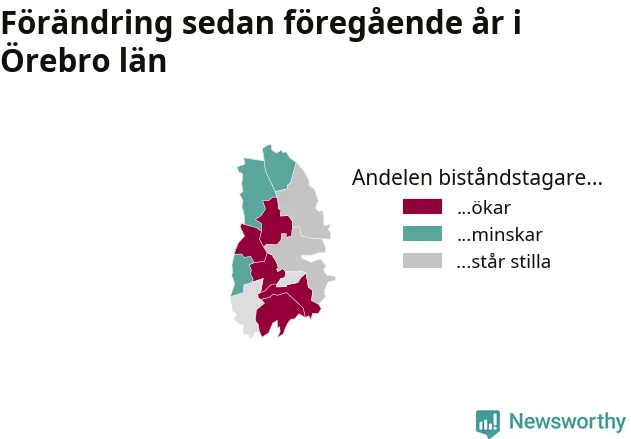 Förändring sedan föregående år i Örebro län

Andelen biståndstagare...

...ökar

...minskar

...står stilla

Newsworthy